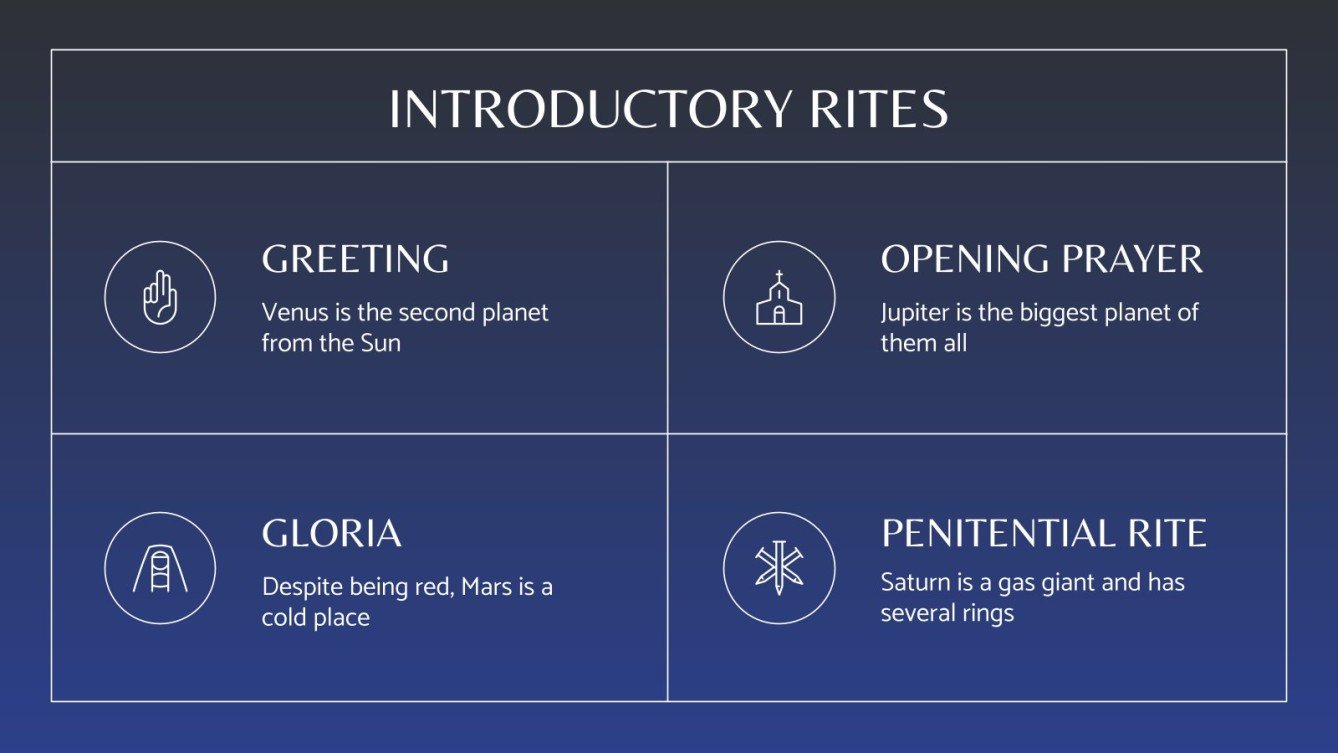 INTRODUCTORY RITES

GREETING

Venus is the second planet from the Sun

OPENING PRAYER

Jupiter is the biggest planet of them all

GLORIA

Despite being red, Mars is a cold place

PENITENTIAL RITE

Saturn is a gas giant and has several rings